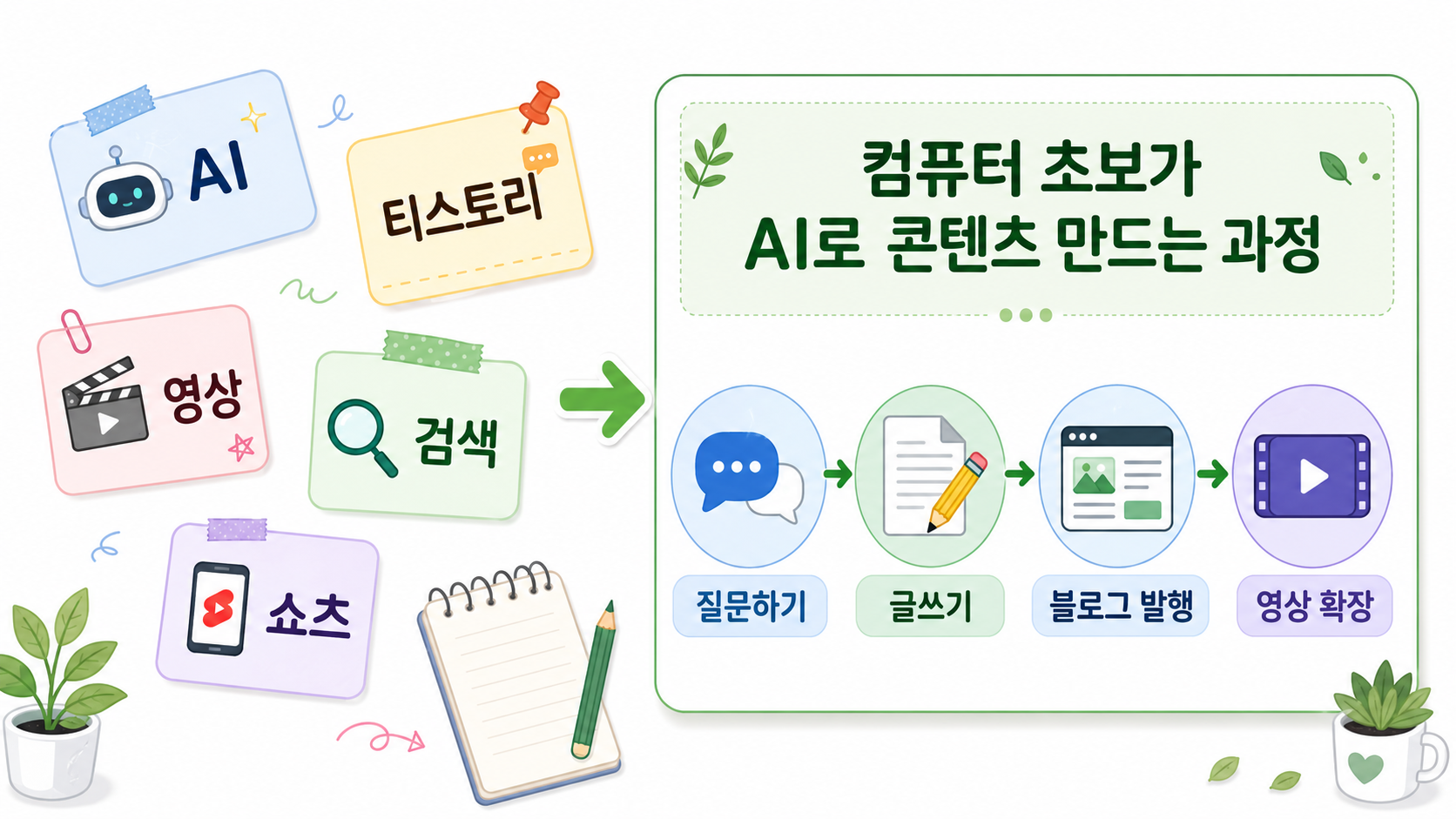 AI

티스토리

영상

검색

쇼츠

컴퓨터 초보가
AI로 콘텐츠 만드는 과정

질문하기

글쓰기

블로그 발행

영상 확장